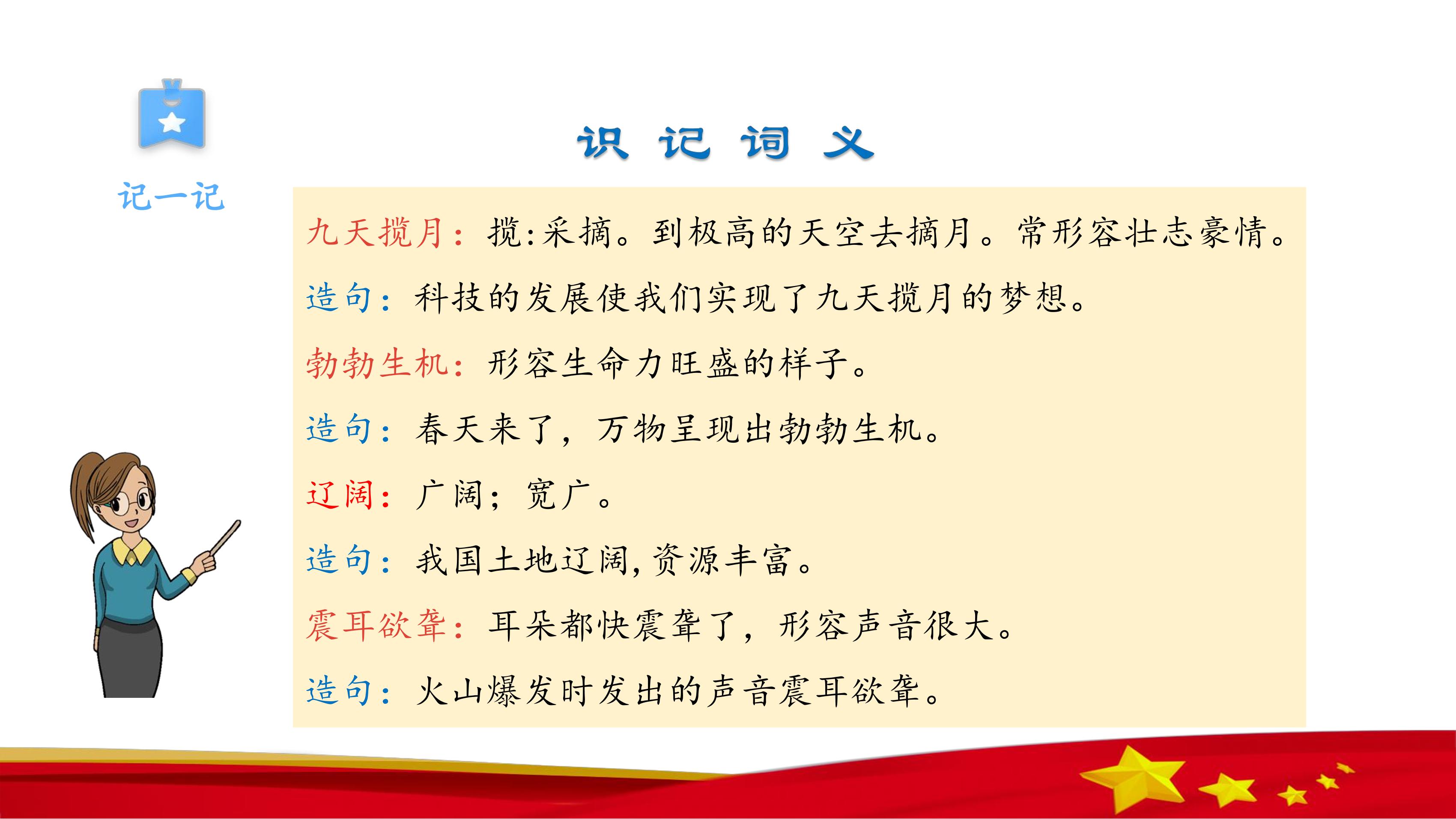 记一记

识 记 词 义

九天揽月：揽:采摘。到极高的天空去摘月。常形容壮志豪情。

造句：科技的发展使我们实现了九天揽月的梦想。

勃勃生机：形容生命力旺盛的样子。

造句：春天来了，万物呈现出勃勃生机。

辽阔：广阔；宽广。

造句：我国土地辽阔，资源丰富。

震耳欲聋：耳朵都快震聋了，形容声音很大。

造句：火山爆发时发出的声音震耳欲聋。